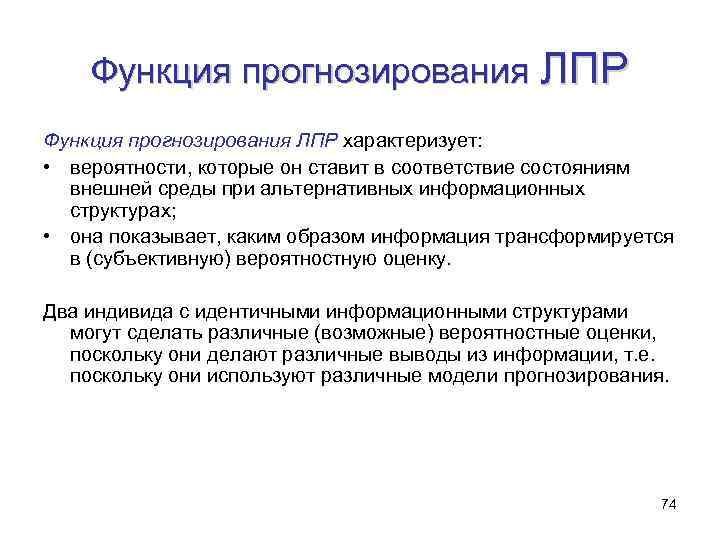 Функция прогнозирования ЛПР

Функция прогнозирования ЛПР характеризует:

• вероятности, которые он ставит в соответствие состояниям внешней среды при альтернативных информационных структурах;
• она показывает, каким образом информация трансформируется в (субъективную) вероятностную оценку.

Два индивида с идентичными информационными структурами могут сделать различные (возможные) вероятностные оценки, поскольку они делают различные выводы из информации, т.е. поскольку они используют различные модели прогнозирования.

74